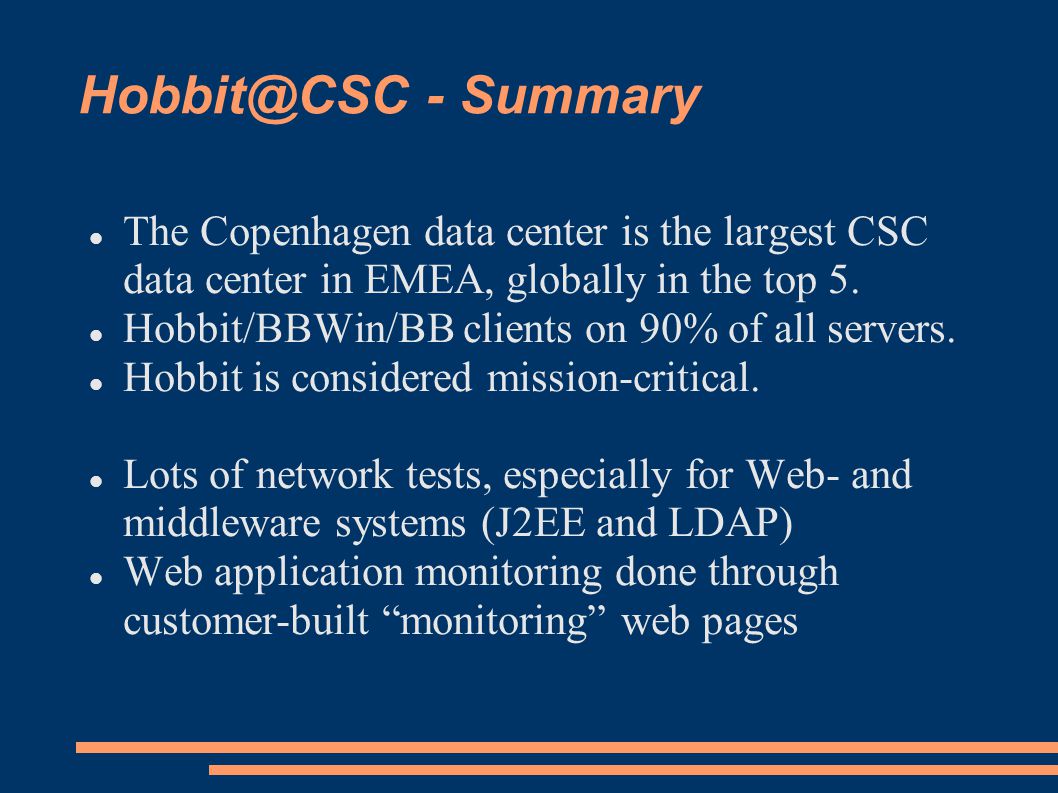 Hobbit@CSC - Summary

- The Copenhagen data center is the largest CSC data center in EMEA, globally in the top 5.
- Hobbit/BBWin/BB clients on 90% of all servers.
- Hobbit is considered mission-critical.

- Lots of network tests, especially for Web- and middleware systems (J2EE and LDAP)
- Web application monitoring done through customer-built “monitoring” web pages